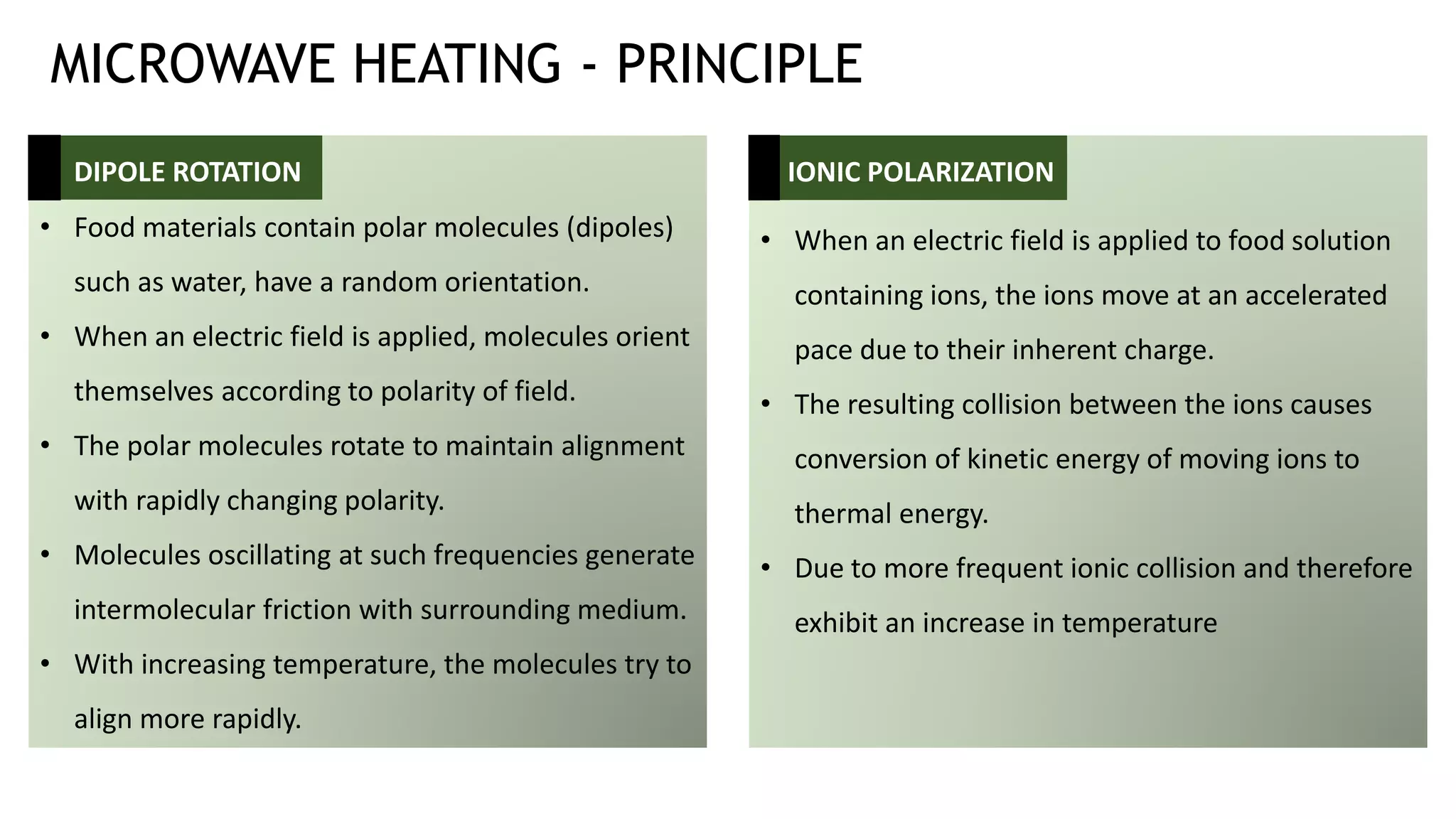 MICROWAVE HEATING - PRINCIPLE

DIPOLE ROTATION

• Food materials contain polar molecules (dipoles) such as water, have a random orientation.
• When an electric field is applied, molecules orient themselves according to polarity of field.
• The polar molecules rotate to maintain alignment with rapidly changing polarity.
• Molecules oscillating at such frequencies generate intermolecular friction with surrounding medium.
• With increasing temperature, the molecules try to align more rapidly.

IONIC POLARIZATION

• When an electric field is applied to food solution containing ions, the ions move at an accelerated pace due to their inherent charge.
• The resulting collision between the ions causes conversion of kinetic energy of moving ions to thermal energy.
• Due to more frequent ionic collision and therefore exhibit an increase in temperature